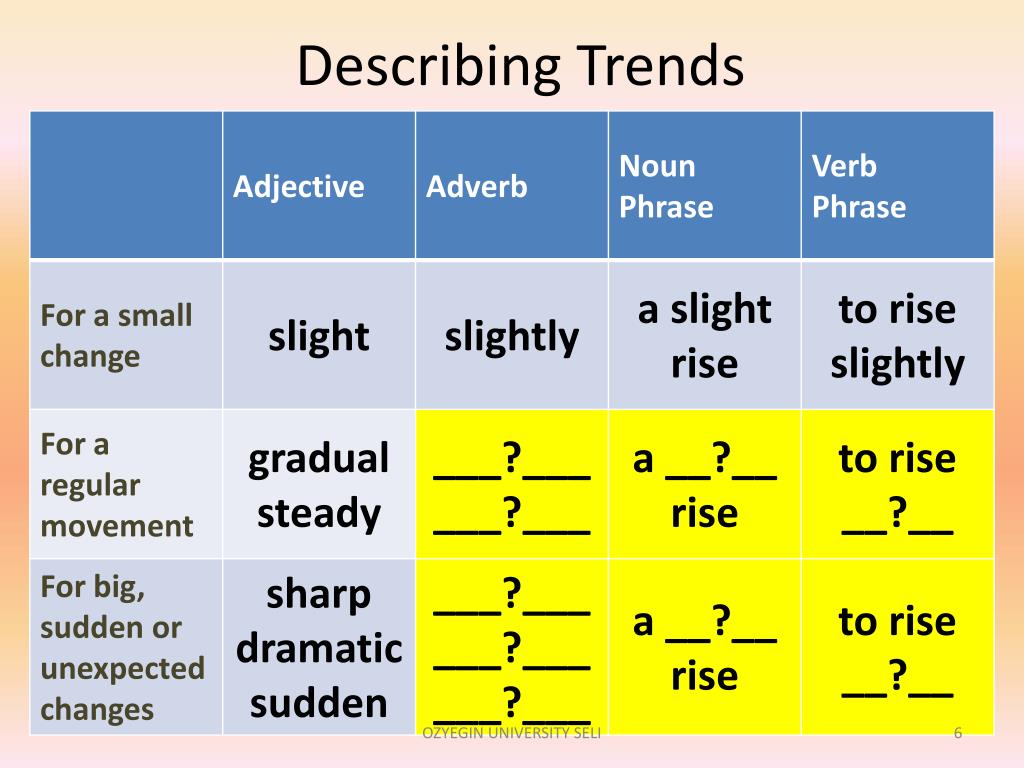 Describing Trends

| | Adjective | Adverb | Noun Phrase | Verb Phrase |
|---|---|---|---|---|
| For a small change | slight | slightly | a slight rise | to rise slightly |
| For a regular movement | gradual steady | \_\_\_?\_\_\_ \_\_\_?\_\_\_ | a \_\_?\_\_ rise | to rise \_\_?\_\_ |
| For big, sudden or unexpected changes | sharp dramatic sudden | \_\_\_?\_\_\_ \_\_\_?\_\_\_ \_\_\_?\_\_\_ | a \_\_?\_\_ rise | to rise \_\_?\_\_ |

OZYEGIN UNIVERSITY SELI

6